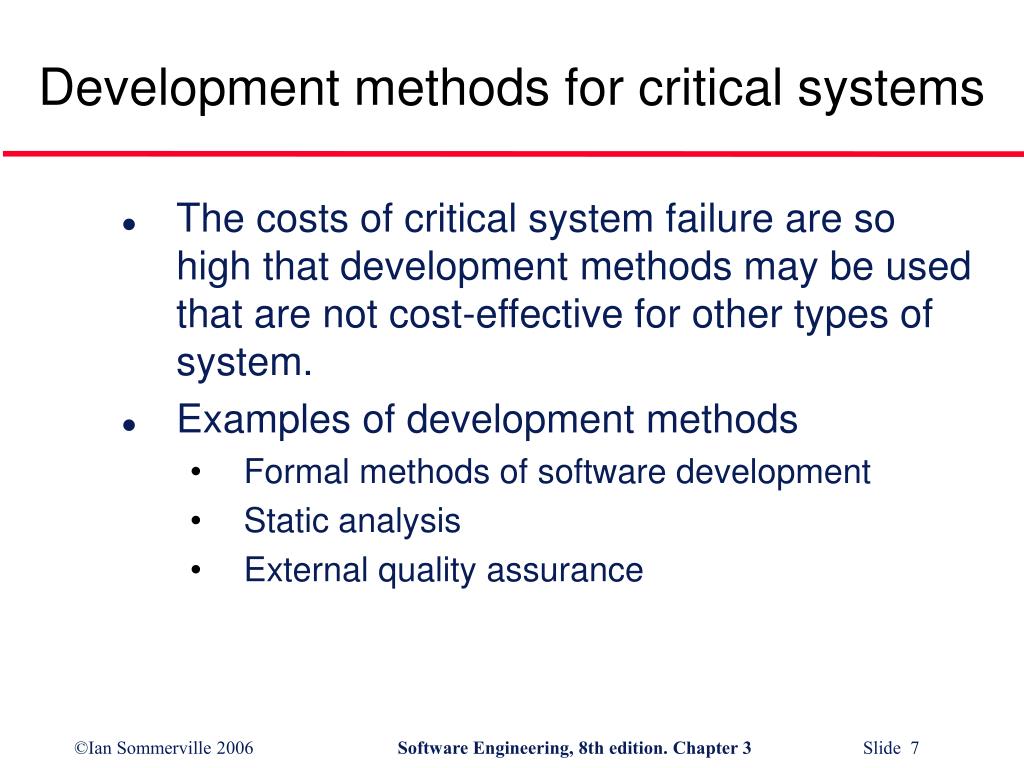 Development methods for critical systems

- The costs of critical system failure are so high that development methods may be used that are not cost-effective for other types of system.
- Examples of development methods
  - Formal methods of software development
  - Static analysis
  - External quality assurance

©Ian Sommerville 2006 Software Engineering, 8th edition. Chapter 3 Slide 7